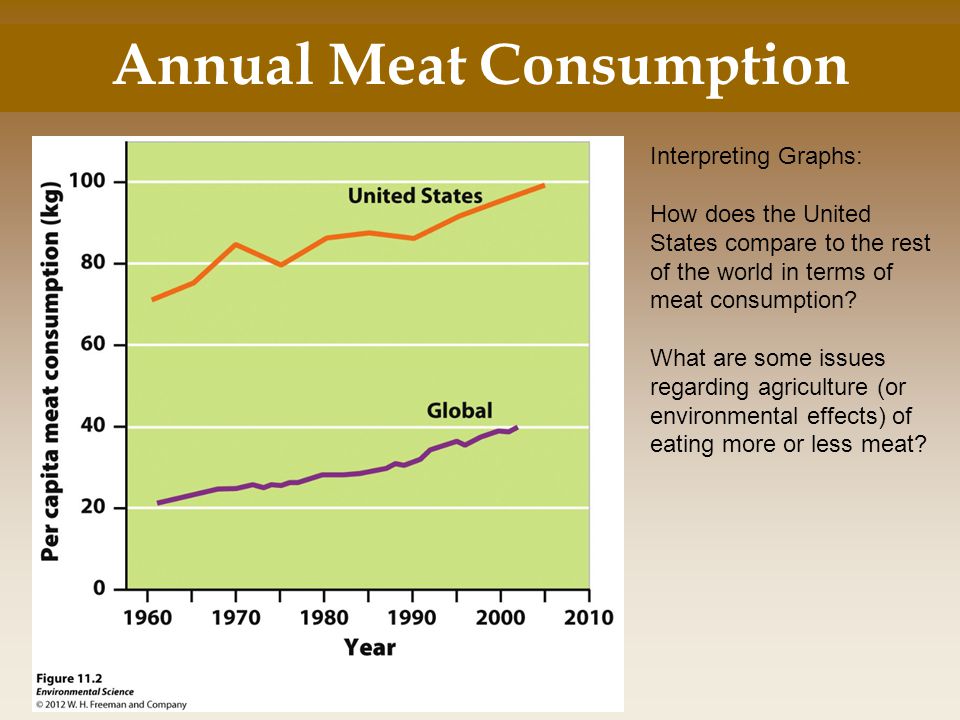 Annual Meat Consumption

Per capita meat consumption (kg)

100
80
60
40
20
0

United States

Global

1960
1970
1980
1990
2000
2010

Year

Figure 11.2
Environmental Science
© 2012 W. H. Freeman and Company

Interpreting Graphs:

How does the United States compare to the rest of the world in terms of meat consumption?

What are some issues regarding agriculture (or environmental effects) of eating more or less meat?